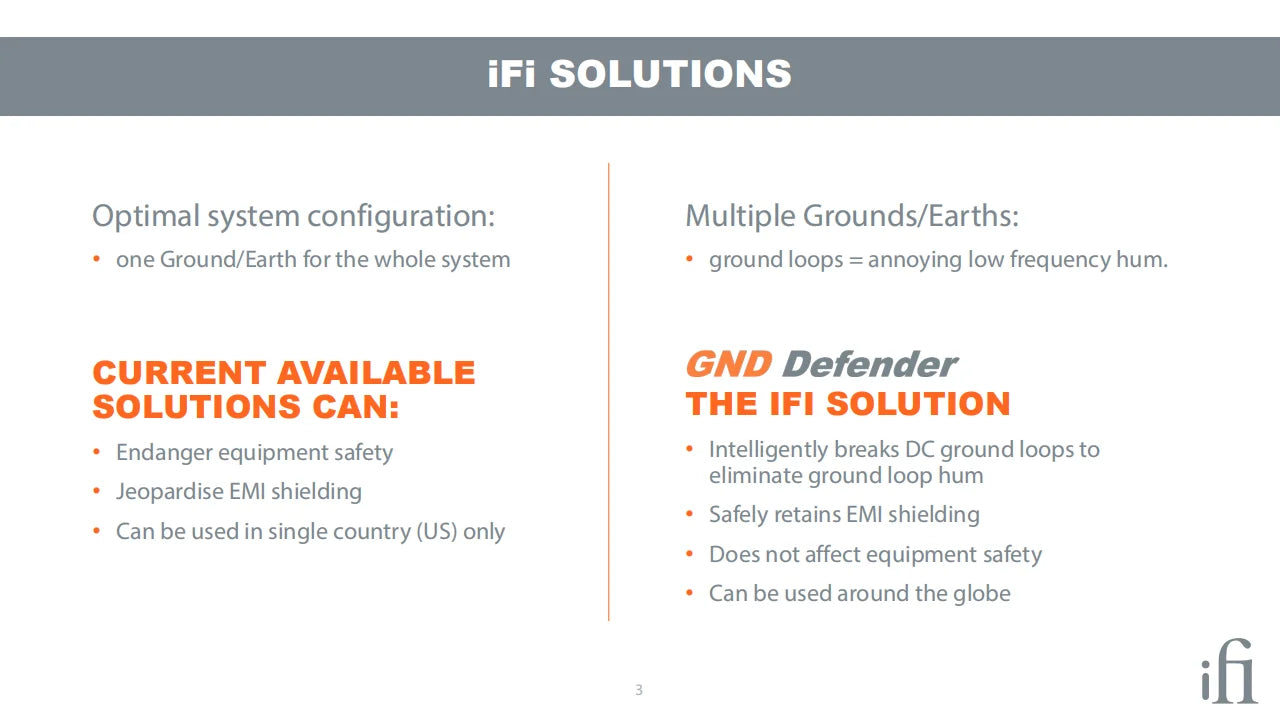 iFi SOLUTIONS

Optimal system configuration:

• one Ground/Earth for the whole system

CURRENT AVAILABLE SOLUTIONS CAN:

• Endanger equipment safety
• Jeopardise EMI shielding
• Can be used in single country (US) only

Multiple Grounds/Earths:

• ground loops = annoying low frequency hum.

GND Defender
THE IFI SOLUTION

• Intelligently breaks DC ground loops to eliminate ground loop hum
• Safely retains EMI shielding
• Does not affect equipment safety
• Can be used around the globe

3

ifi